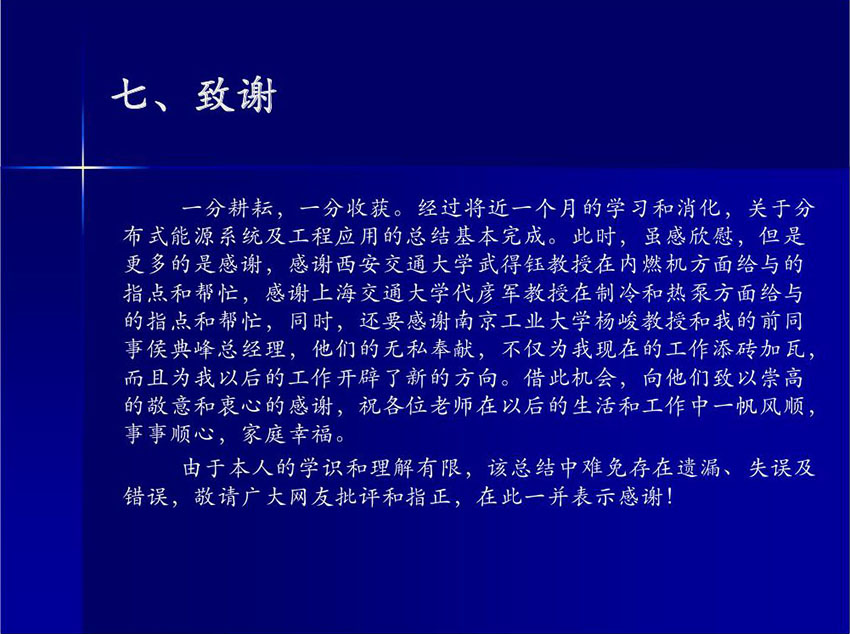 七、致谢

一分耕耘，一分收获。经过将近一个月的学习和消化，关于分布式能源系统及工程应用的总结基本完成。此时，虽感欣慰，但是更多的是感谢，感谢西安交通大学武得钰教授在内燃机方面给与的指点和帮忙，感谢上海交通大学代彦军教授在制冷和热泵方面给与的指点和帮忙，同时，还要感谢南京工业大学杨峻教授和我的前同事侯典峰总经理，他们的无私奉献，不仅为我现在的工作添砖加瓦，而且为我以后的工作开辟了新的方向。借此机会，向他们致以崇高的敬意和衷心的感谢，祝各位老师在以后的生活和工作中一帆风顺，事事顺心，家庭幸福。

由于本人的学识和理解有限，该总结中难免存在遗漏、失误及错误，敬请广大网友批评和指正，在此一并表示感谢！